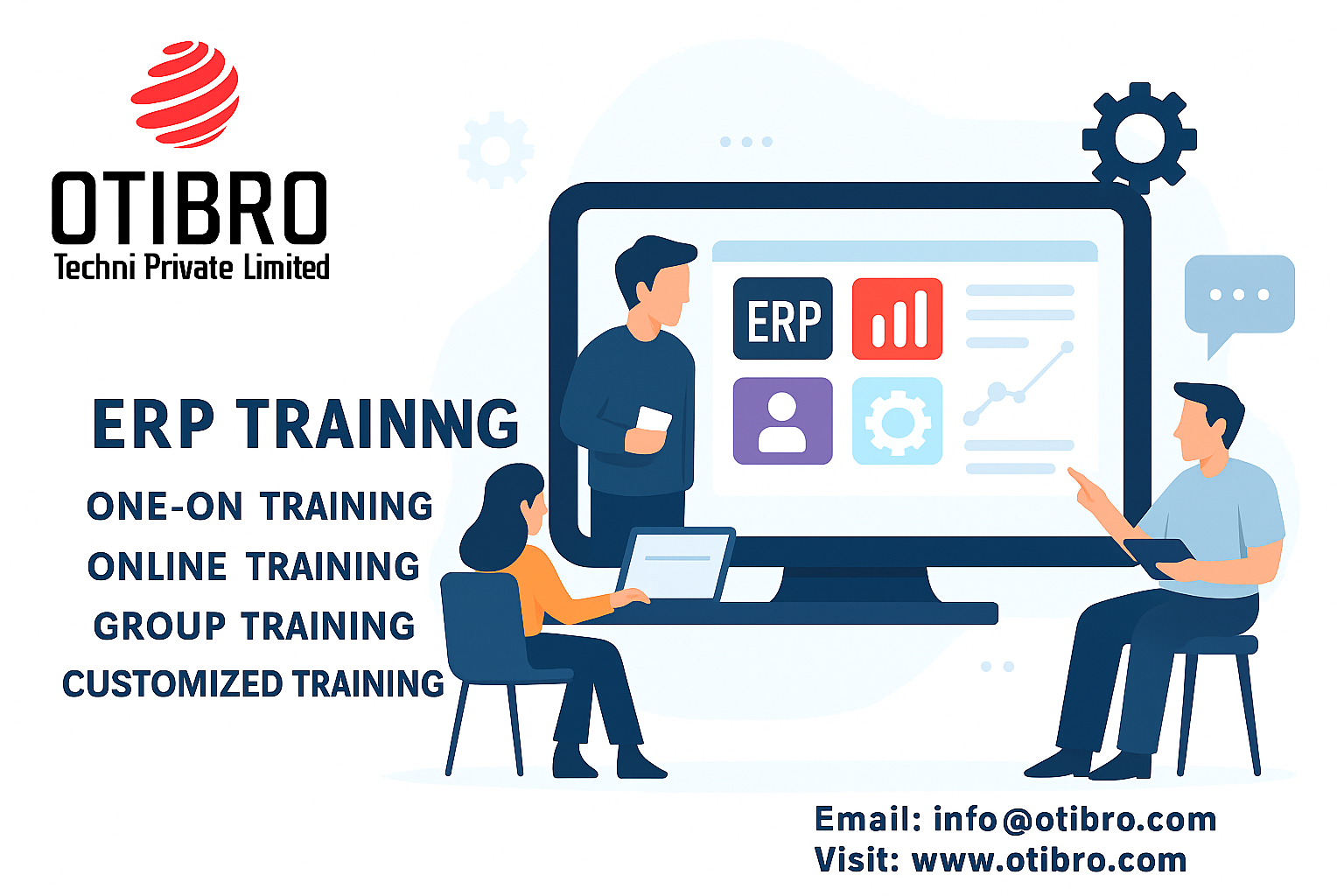 OTIBRO
Techni Private Limited

ERP TRAINNG

ONE-ON TRAINING

ONLINE TRAINING

GROUP TRAINING

CUSTOMIZED TRAINING

ERP

Email: info@otibro.com
Visit: www.otibro.com